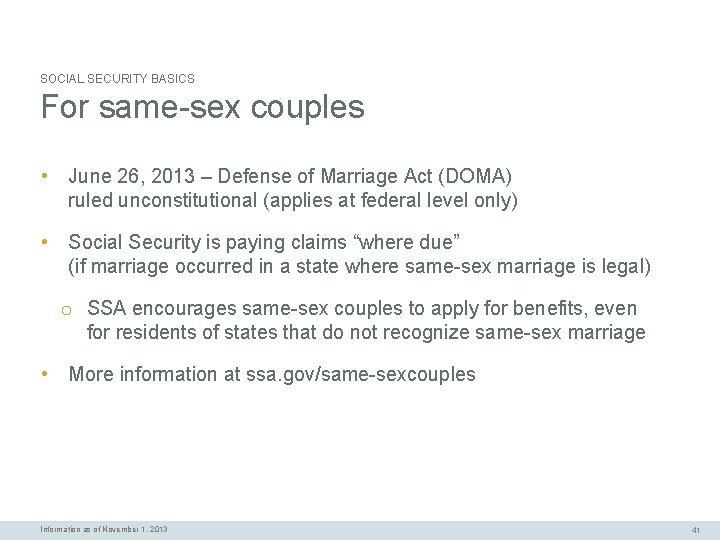 SOCIAL SECURITY BASICS

For same-sex couples

• June 26, 2013 – Defense of Marriage Act (DOMA) ruled unconstitutional (applies at federal level only)

• Social Security is paying claims "where due" (if marriage occurred in a state where same-sex marriage is legal)

o SSA encourages same-sex couples to apply for benefits, even for residents of states that do not recognize same-sex marriage

• More information at ssa.gov/same-sexcouples

Information as of November 1, 2013

41